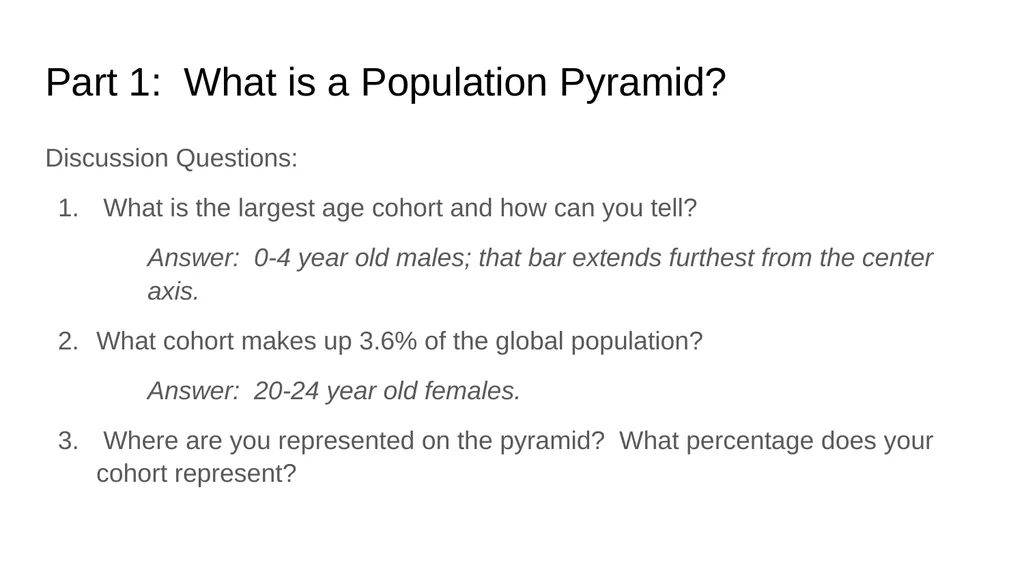 Part 1:  What is a Population Pyramid?

Discussion Questions:

1. What is the largest age cohort and how can you tell?

Answer:  0-4 year old males; that bar extends furthest from the center axis.

2. What cohort makes up 3.6% of the global population?

Answer:  20-24 year old females.

3. Where are you represented on the pyramid?  What percentage does your cohort represent?